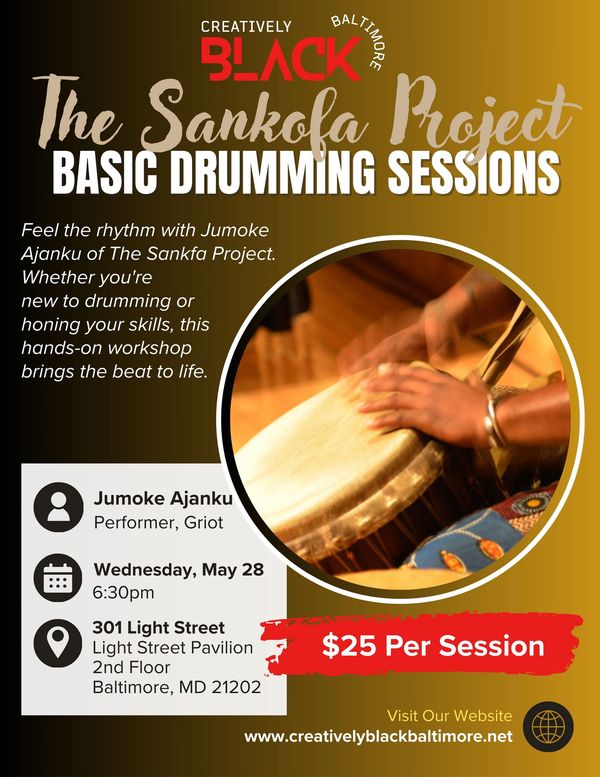 CREATIVELY BLACK BALTIMORE

The Sankofa Project
BASIC DRUMMING SESSIONS

Feel the rhythm with Jumoke Ajanku of The Sankfa Project. Whether you're new to drumming or honing your skills, this hands-on workshop brings the beat to life.

Jumoke Ajanku
Performer, Griot

Wednesday, May 28
6:30pm

301 Light Street
Light Street Pavilion
2nd Floor
Baltimore, MD 21202

$25 Per Session

Visit Our Website
www.creativelyblackbaltimore.net